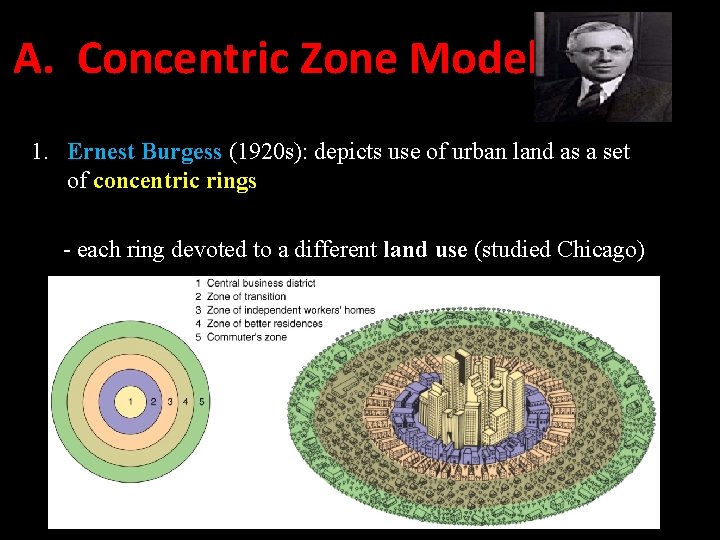 A. Concentric Zone Model

1. Ernest Burgess (1920s): depicts use of urban land as a set of concentric rings

- each ring devoted to a different land use (studied Chicago)

1 Central business district
2 Zone of transition
3 Zone of independent workers' homes
4 Zone of better residences
5 Commuter's zone

1 2 3 4 5